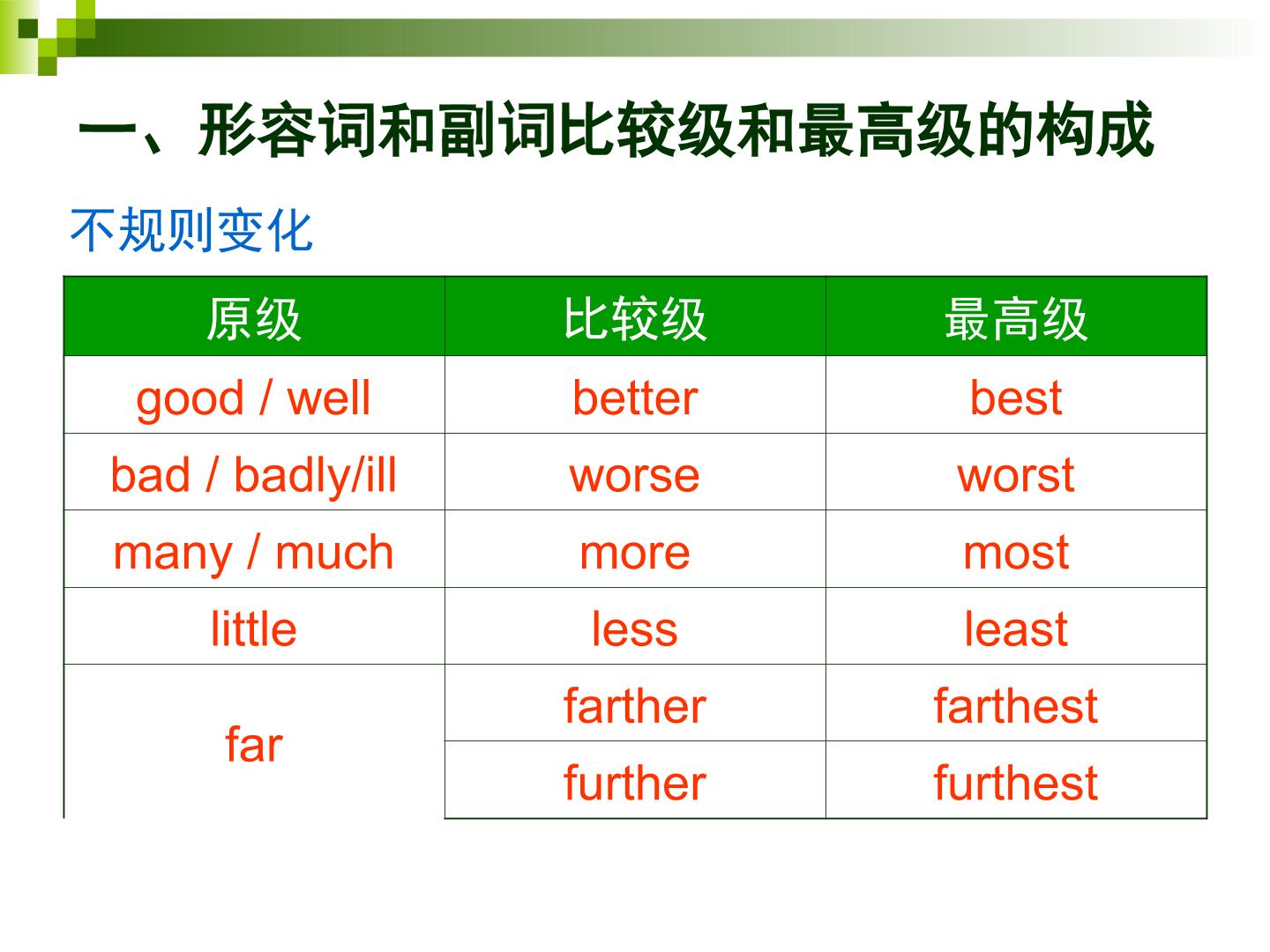 一、形容词和副词比较级和最高级的构成

不规则变化

| 原级 | 比较级 | 最高级 |
|---|---|---|
| good / well | better | best |
| bad / badly/ill | worse | worst |
| many / much | more | most |
| little | less | least |
| far | farther | farthest |
|  | further | furthest |